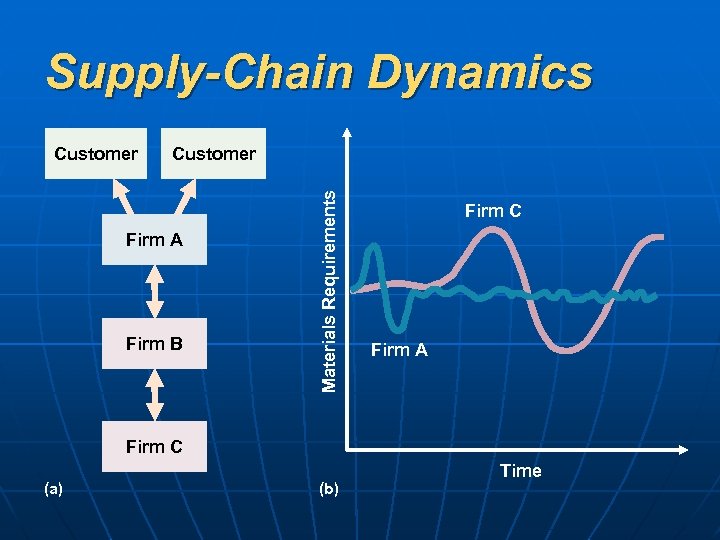 Supply-Chain Dynamics

Customer

Customer

Firm A

Firm B

Firm C

(a)

Materials Requirements

Firm C

Firm A

Time

(b)